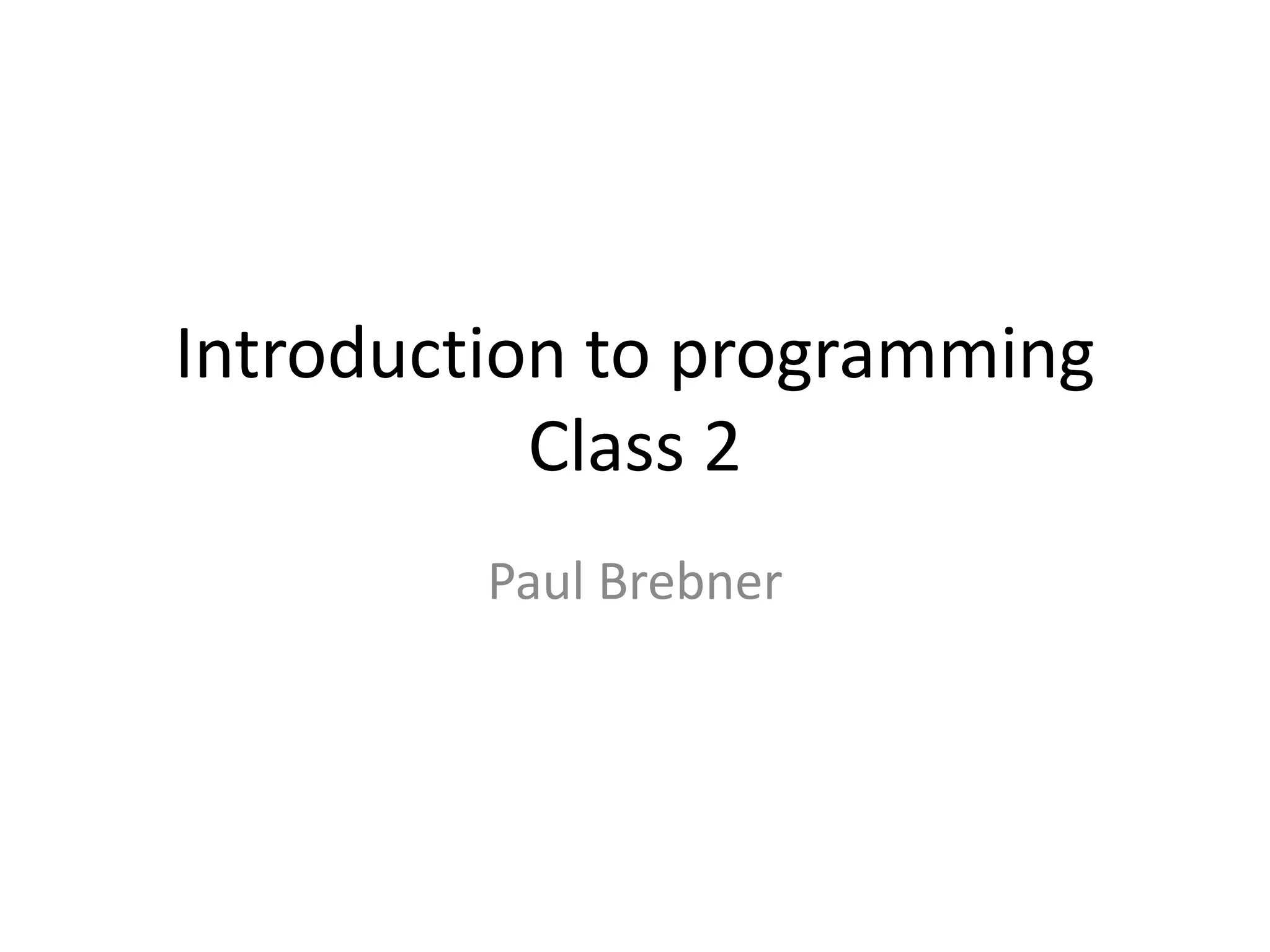 Introduction to programming
Class 2

Paul Brebner